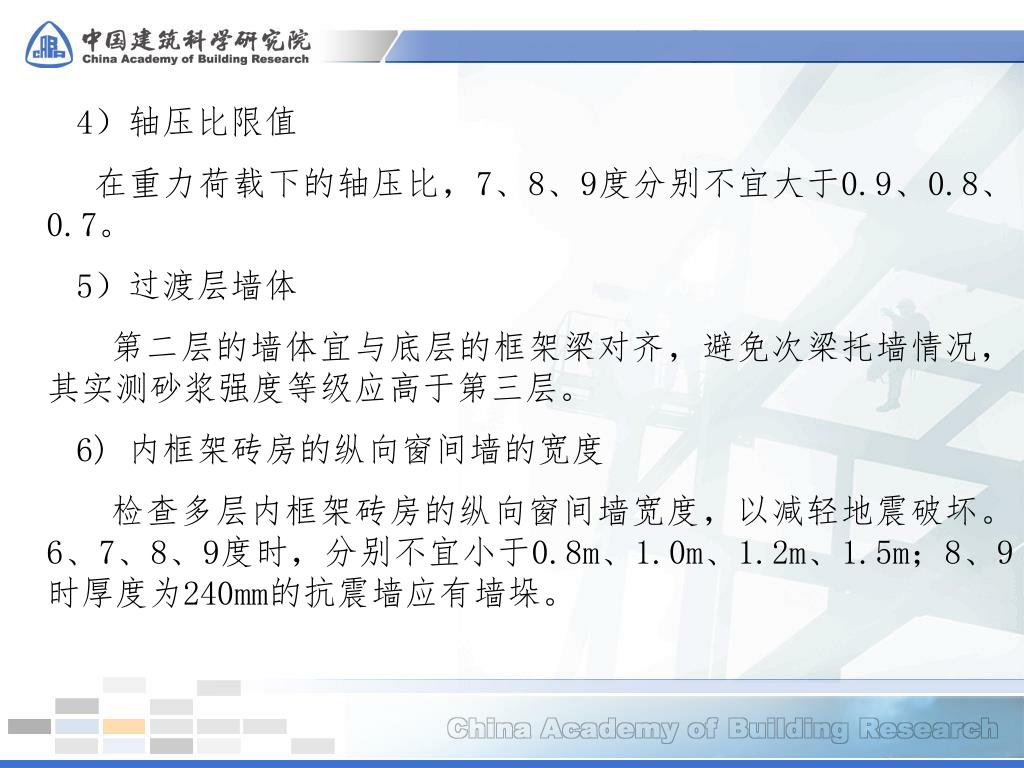 中国建筑科学研究院
China Academy of Building Research

4）轴压比限值

在重力荷载下的轴压比，7、8、9度分别不宜大于0.9、0.8、0.7。

5）过渡层墙体

第二层的墙体宜与底层的框架梁对齐，避免次梁托墙情况，其实测砂浆强度等级应高于第三层。

6) 内框架砖房的纵向窗间墙的宽度

检查多层内框架砖房的纵向窗间墙宽度，以减轻地震破坏。6、7、8、9度时，分别不宜小于0.8m、1.0m、1.2m、1.5m；8、9时厚度为240mm的抗震墙应有墙垛。

China Academy of Building Research